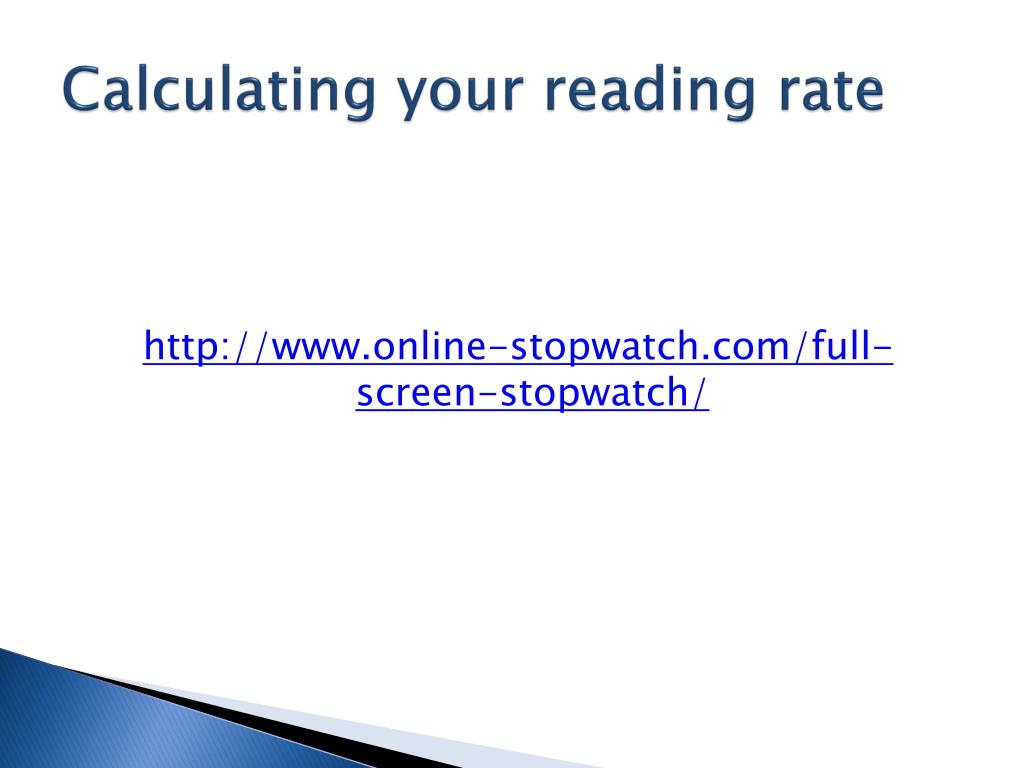 Calculating your reading rate

http://www.online-stopwatch.com/full-screen-stopwatch/